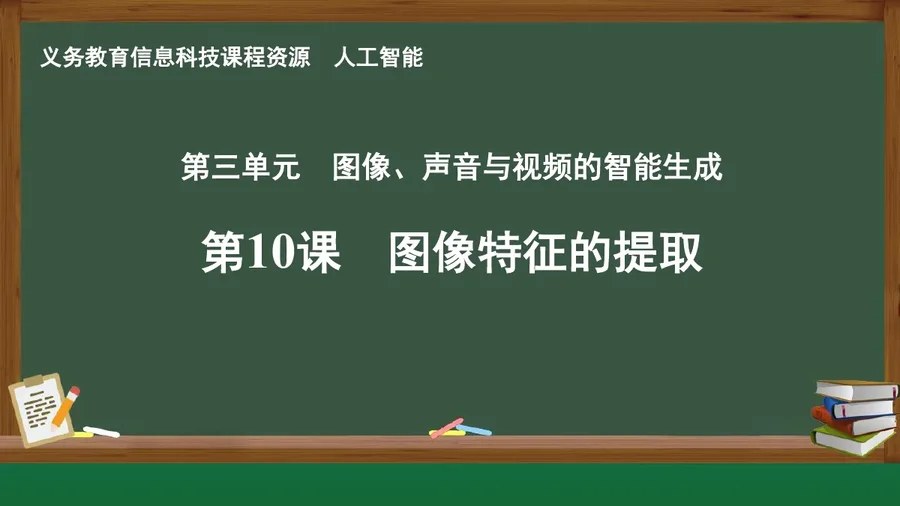 义务教育信息科技课程资源 人工智能

第三单元 图像、声音与视频的智能生成

第10课 图像特征的提取